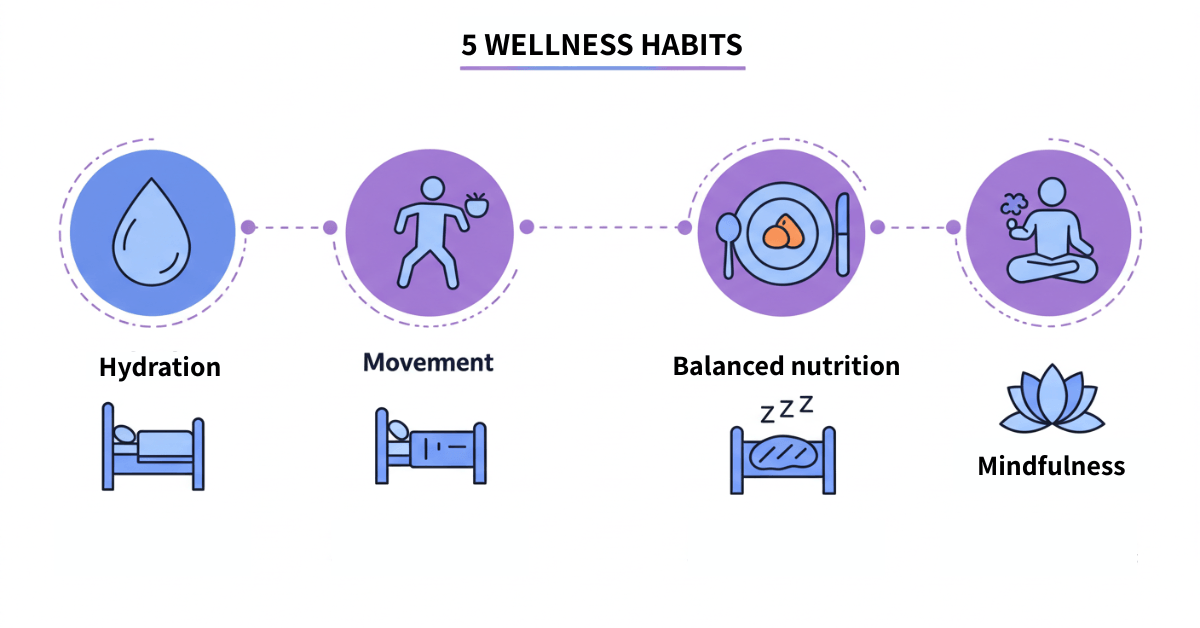 5 WELLNESS HABITS

Hydration

Movement

Balanced nutrition

ZZZ

Mindfulness